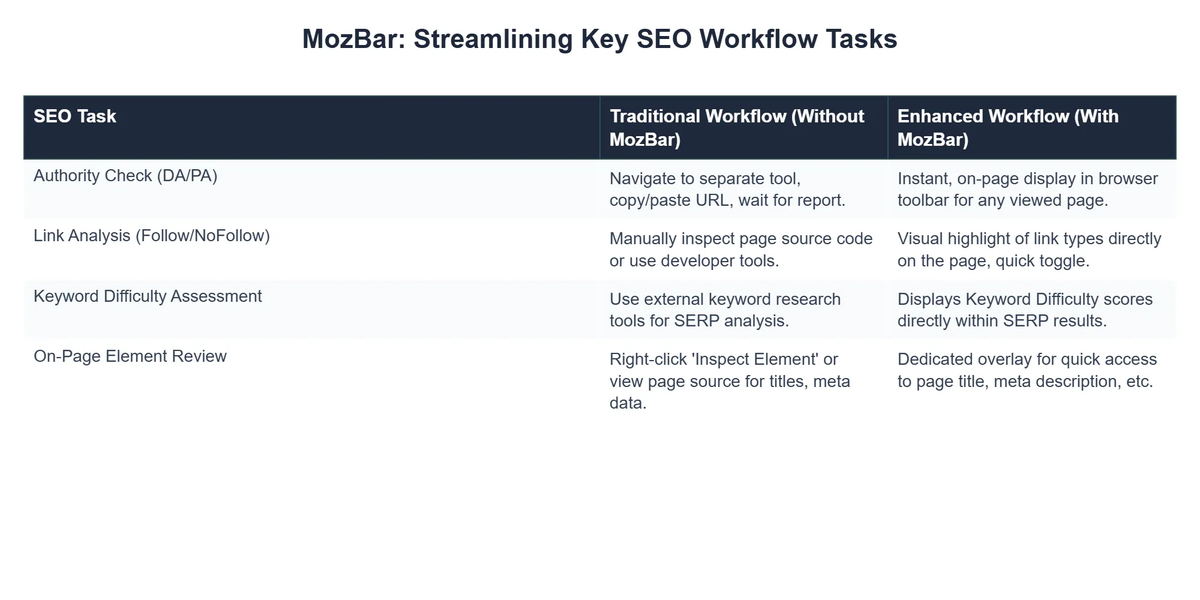 MozBar: Streamlining Key SEO Workflow Tasks

| SEO Task | Traditional Workflow (Without MozBar) | Enhanced Workflow (With MozBar) |
|---|---|---|
| Authority Check (DA/PA) | Navigate to separate tool, copy/paste URL, wait for report. | Instant, on-page display in browser toolbar for any viewed page. |
| Link Analysis (Follow/NoFollow) | Manually inspect page source code or use developer tools. | Visual highlight of link types directly on the page, quick toggle. |
| Keyword Difficulty Assessment | Use external keyword research tools for SERP analysis. | Displays Keyword Difficulty scores directly within SERP results. |
| On-Page Element Review | Right-click 'Inspect Element' or view page source for titles, meta data. | Dedicated overlay for quick access to page title, meta description, etc. |